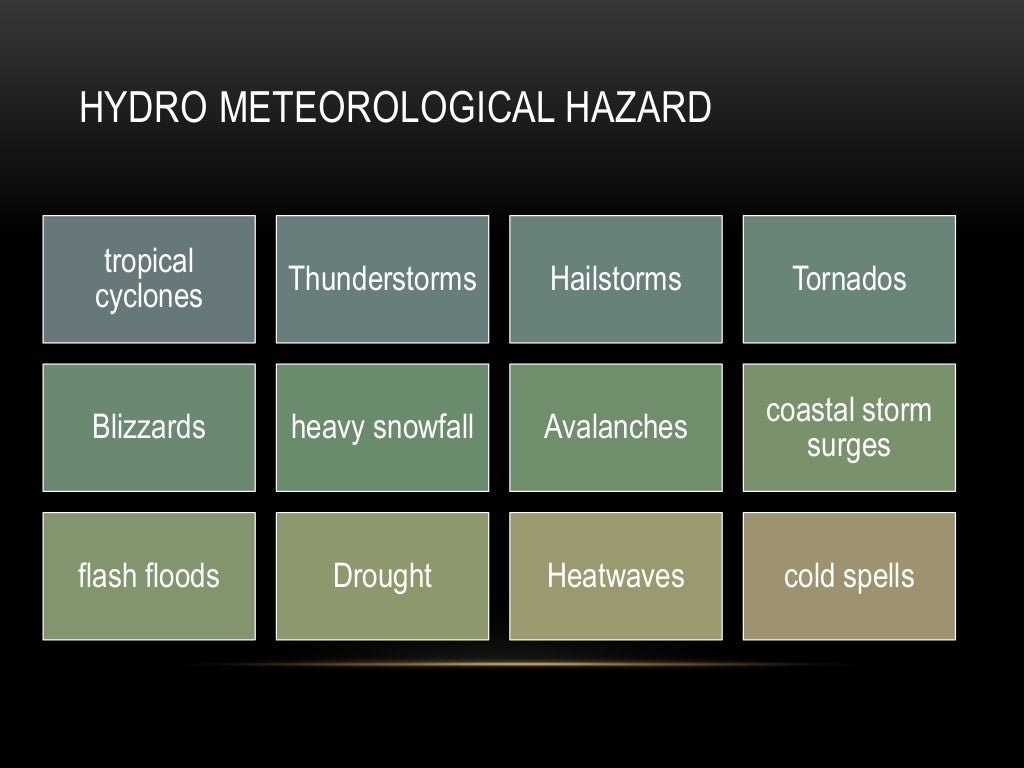 HYDRO METEOROLOGICAL HAZARD

tropical cyclones

Thunderstorms

Hailstorms

Tornados

Blizzards

heavy snowfall

Avalanches

coastal storm surges

flash floods

Drought

Heatwaves

cold spells